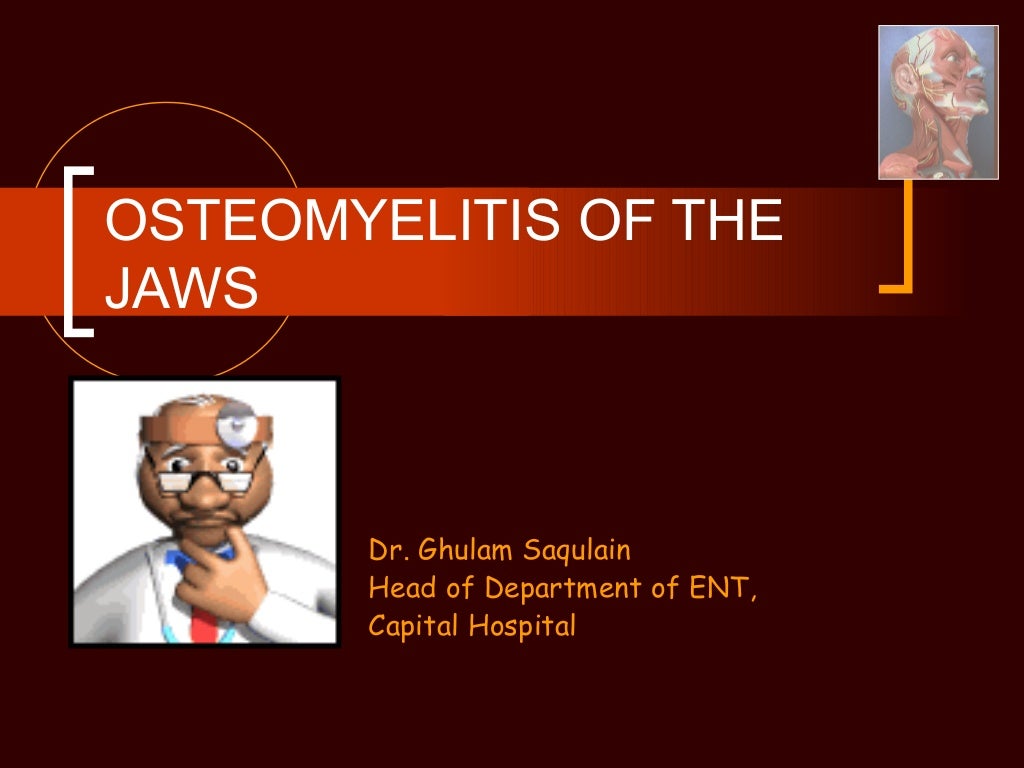 OSTEOMYELITIS OF THE JAWS

Dr. Ghulam Saqulain
Head of Department of ENT,
Capital Hospital